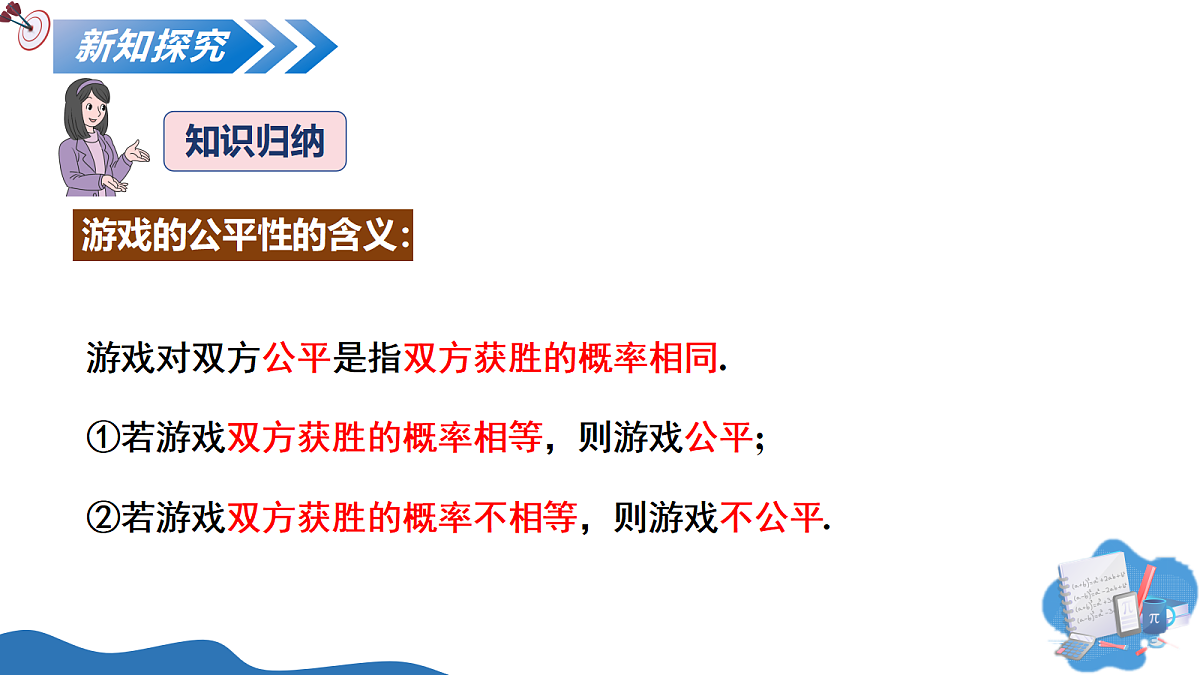 新知探究

知识归纳

游戏的公平性的含义:

游戏对双方公平是指双方获胜的概率相同.

①若游戏双方获胜的概率相等，则游戏公平;

②若游戏双方获胜的概率不相等，则游戏不公平.